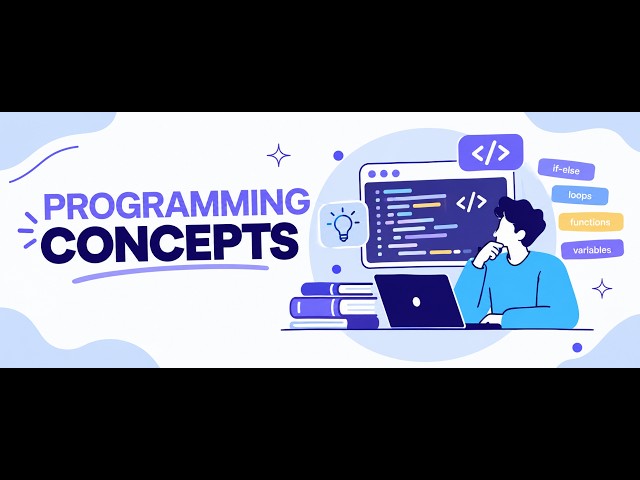 PROGRAMMING CONCEPTS

</>

</>

if-else

loops

functions

variables